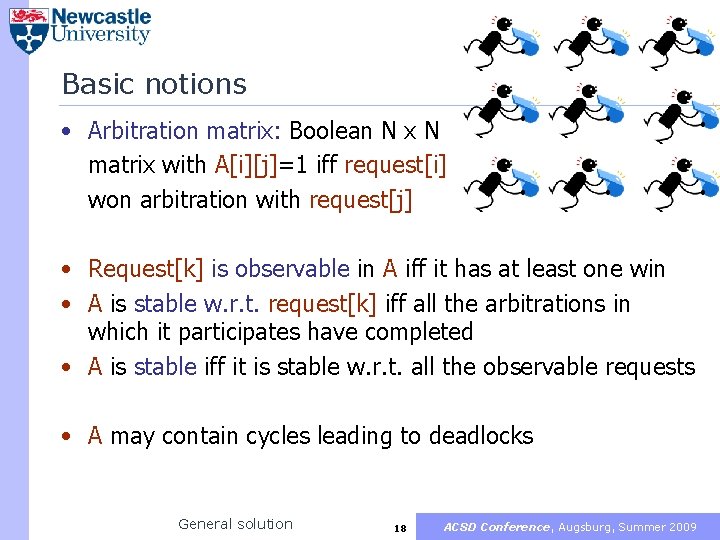 Newcastle University

Basic notions

• Arbitration matrix: Boolean N x N matrix with A[i][j]=1 iff request[i] won arbitration with request[j]

• Request[k] is observable in A iff it has at least one win
• A is stable w.r.t. request[k] iff all the arbitrations in which it participates have completed
• A is stable iff it is stable w.r.t. all the observable requests

• A may contain cycles leading to deadlocks

General solution

18

ACSD Conference, Augsburg, Summer 2009